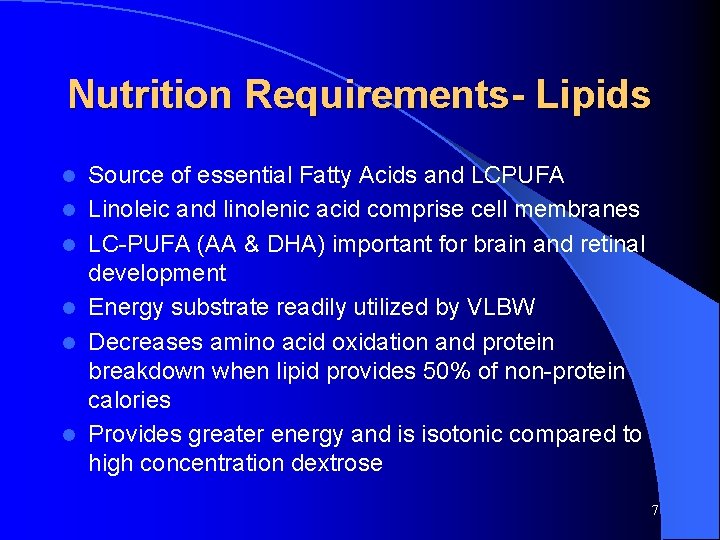 Nutrition Requirements- Lipids

- Source of essential Fatty Acids and LCPUFA
- Linoleic and linolenic acid comprise cell membranes
- LC-PUFA (AA & DHA) important for brain and retinal development
- Energy substrate readily utilized by VLBW
- Decreases amino acid oxidation and protein breakdown when lipid provides 50% of non-protein calories
- Provides greater energy and is isotonic compared to high concentration dextrose

7